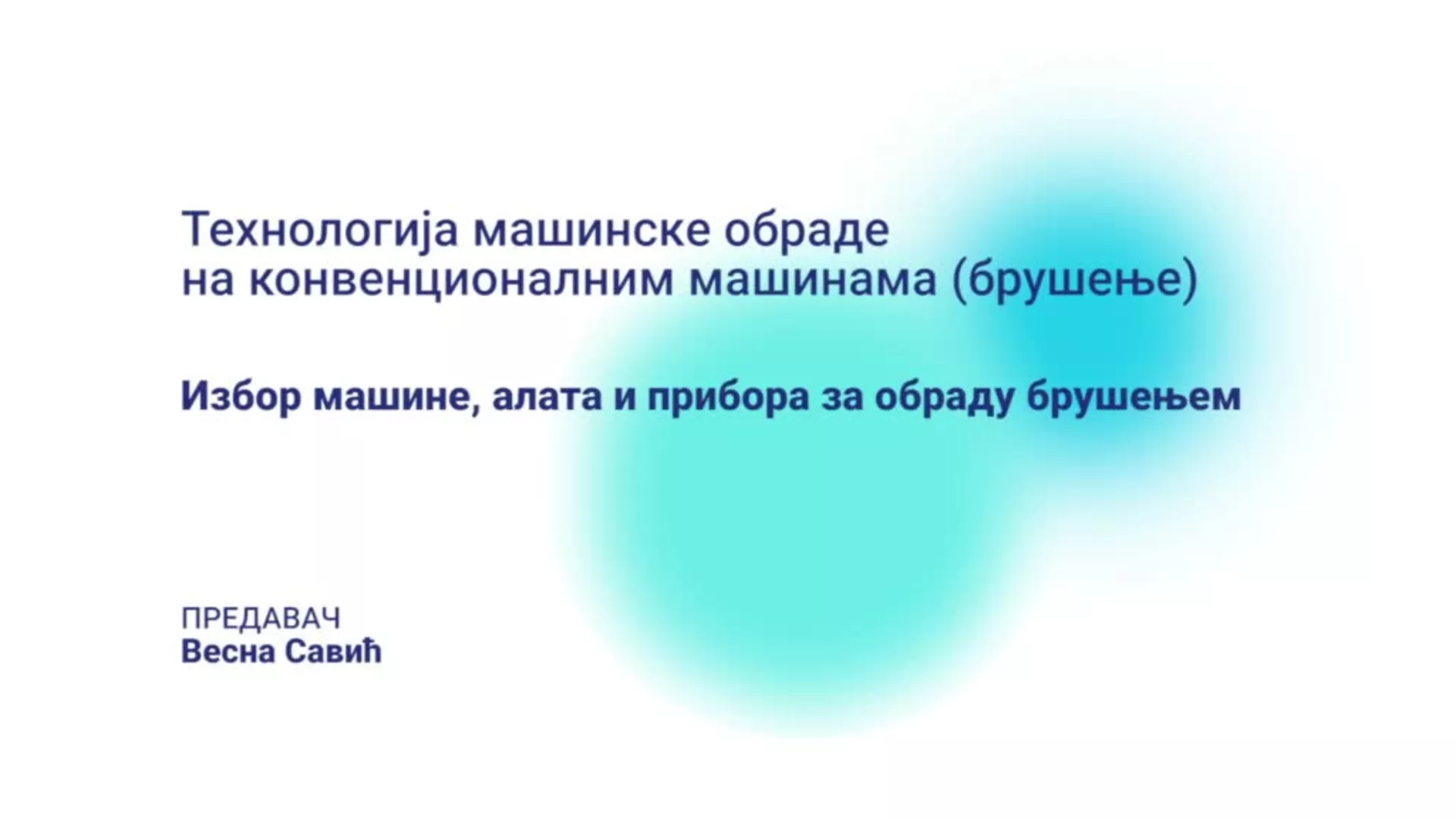 Технологија машинске обраде на конвенционалним машинама (брушење)

Избор машине, алата и прибора за обраду брушењем

ПРЕДАВАЧ
Весна Савић